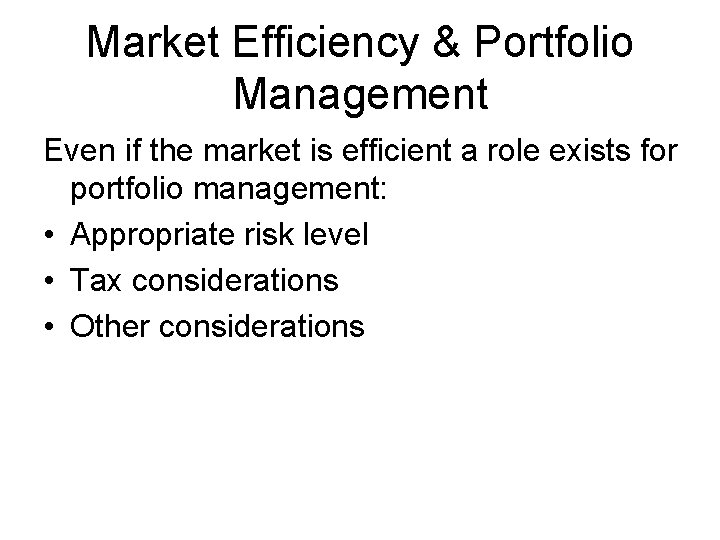 Market Efficiency & Portfolio Management

Even if the market is efficient a role exists for portfolio management:

• Appropriate risk level
• Tax considerations
• Other considerations